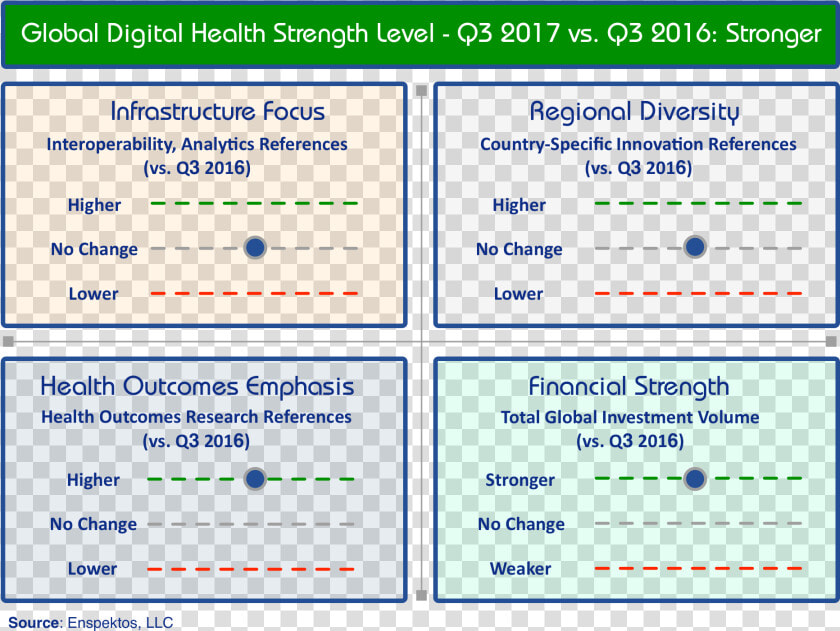 Global Digital Health Strength Level - Q3 2017 vs. Q3 2016: Stronger

Infrastructure Focus
Interoperability, Analytics References
(vs. Q3 2016)
Higher
No Change
Lower

Regional Diversity
Country-Specific Innovation References
(vs. Q3 2016)
Higher
No Change
Lower

Health Outcomes Emphasis
Health Outcomes Research References
(vs. Q3 2016)
Higher
No Change
Lower

Financial Strength
Total Global Investment Volume
(vs. Q3 2016)
Stronger
No Change
Weaker

Source: Enspektos, LLC